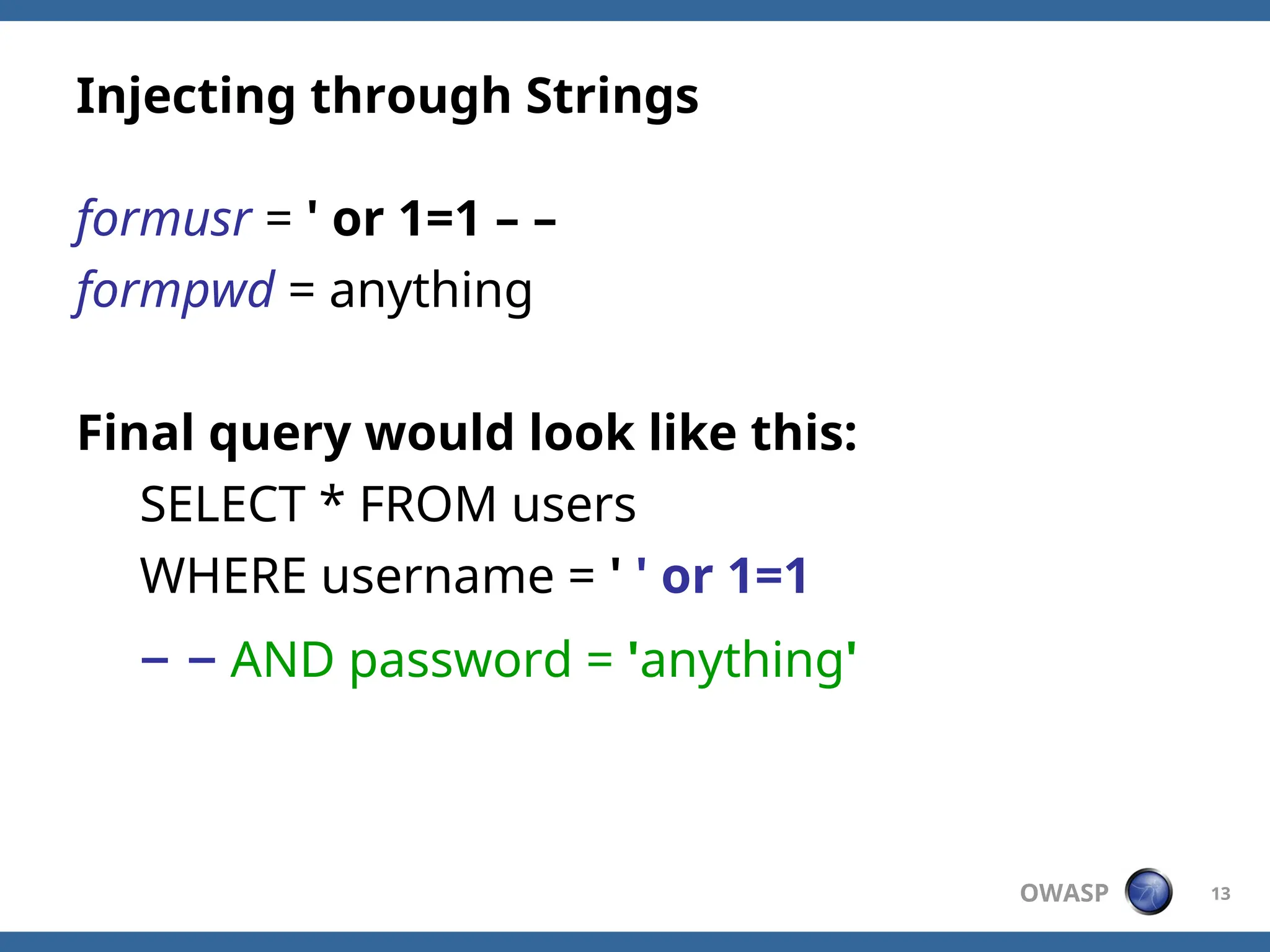 Injecting through Strings

formusr = ' or 1=1 – –
formpwd = anything

Final query would look like this:
SELECT * FROM users
WHERE username = ' ' or 1=1
– – AND password = 'anything'

OWASP 13